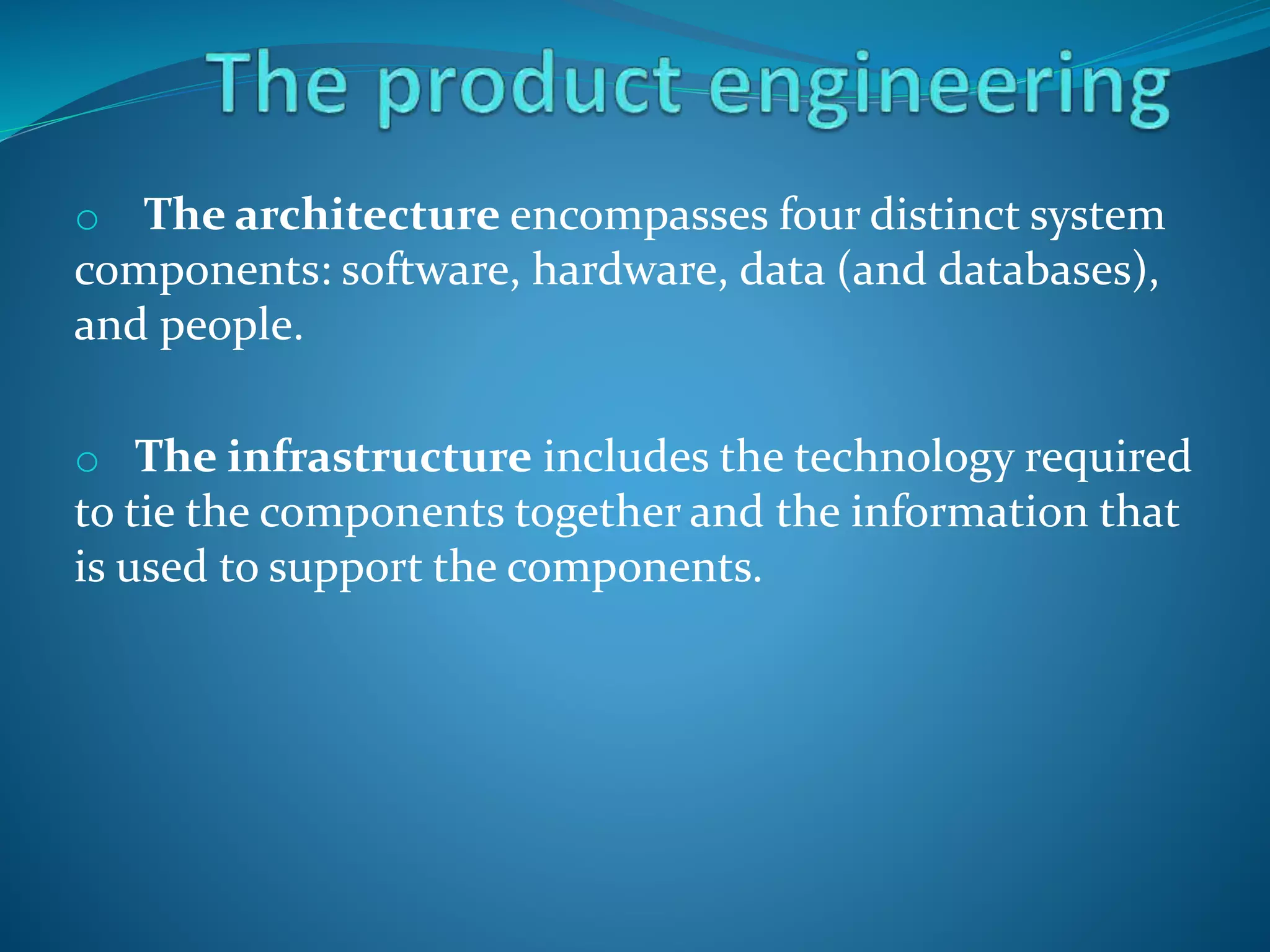 The product engineering

o The architecture encompasses four distinct system components: software, hardware, data (and databases), and people.

o The infrastructure includes the technology required to tie the components together and the information that is used to support the components.